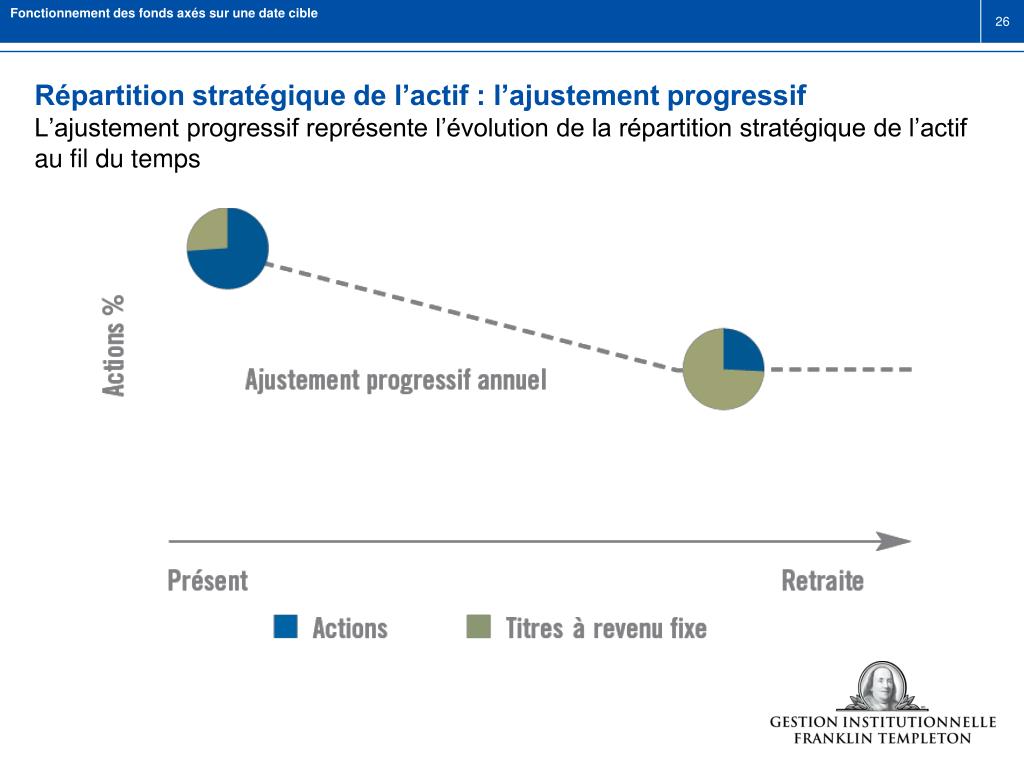 Fonctionnement des fonds axés sur une date cible

26

Répartition stratégique de l’actif : l’ajustement progressif
L’ajustement progressif représente l’évolution de la répartition stratégique de l’actif au fil du temps

Actions %

Ajustement progressif annuel

Présent

Retraite

Actions

Titres à revenu fixe

GESTION INSTITUTIONNELLE
FRANKLIN TEMPLETON